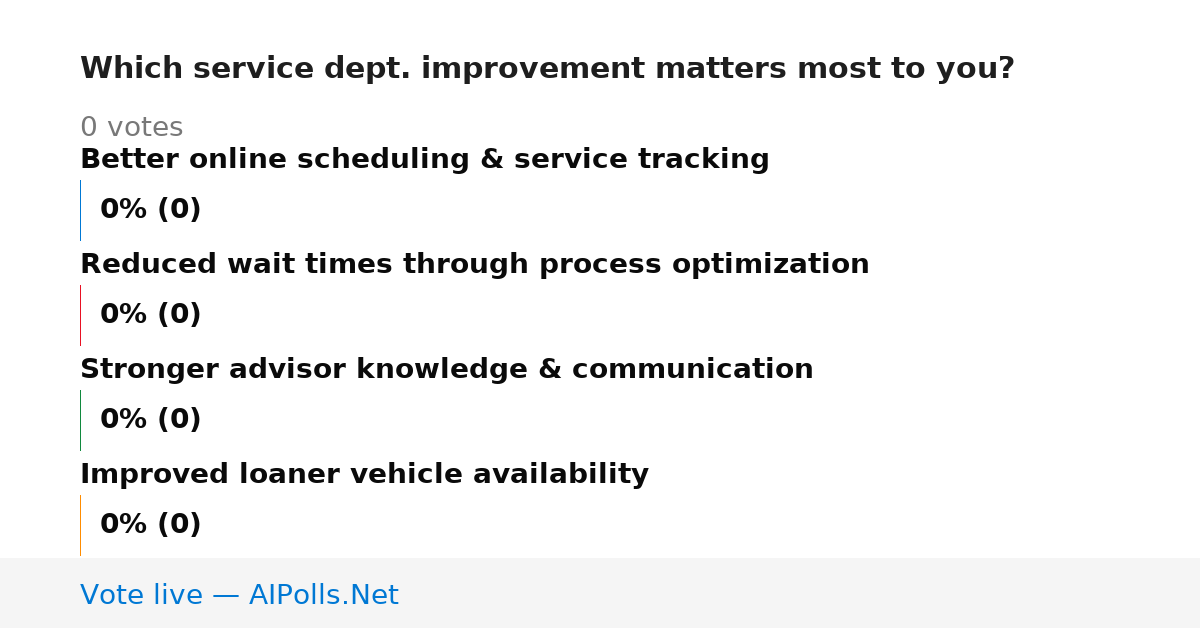 Which service dept. improvement matters most to you?

0 votes

Better online scheduling & service tracking

0% (0)

Reduced wait times through process optimization

0% (0)

Stronger advisor knowledge & communication

0% (0)

Improved loaner vehicle availability

0% (0)

Vote live — AIPolls.Net